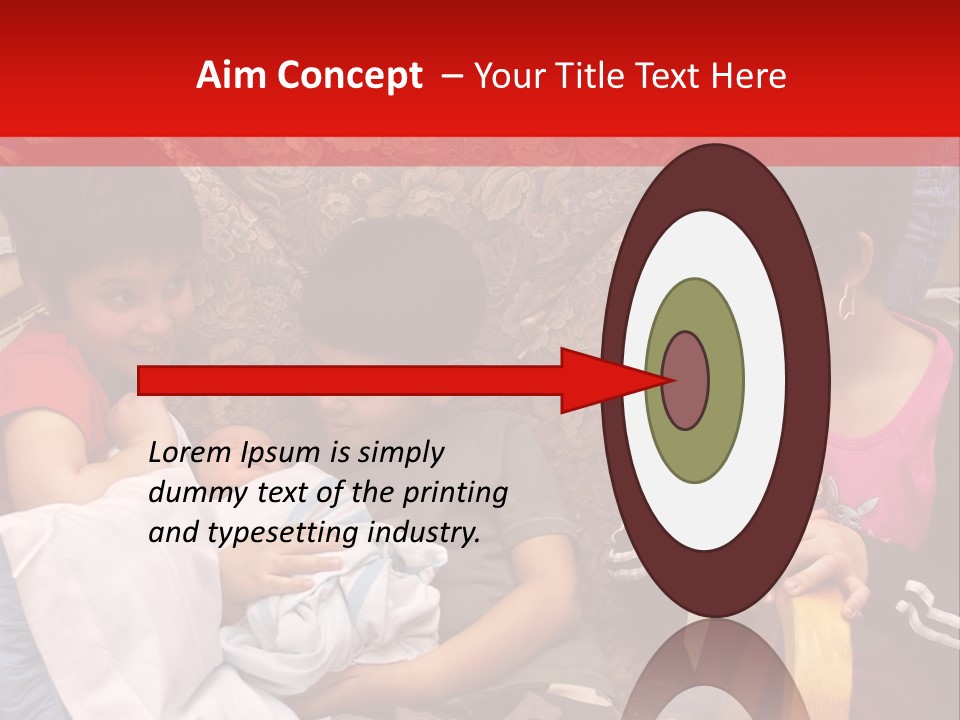 Aim Concept – Your Title Text Here

Lorem Ipsum is simply dummy text of the printing and typesetting industry.